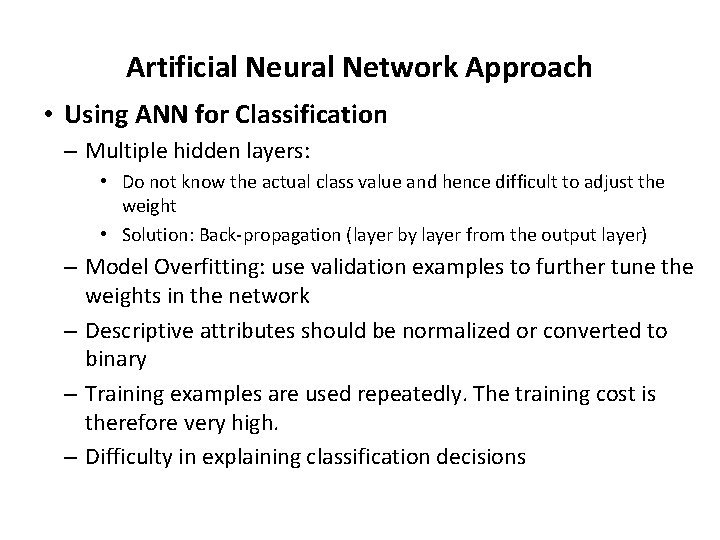 Artificial Neural Network Approach

• Using ANN for Classification

– Multiple hidden layers:

• Do not know the actual class value and hence difficult to adjust the weight

• Solution: Back-propagation (layer by layer from the output layer)

– Model Overfitting: use validation examples to further tune the weights in the network

– Descriptive attributes should be normalized or converted to binary

– Training examples are used repeatedly. The training cost is therefore very high.

– Difficulty in explaining classification decisions